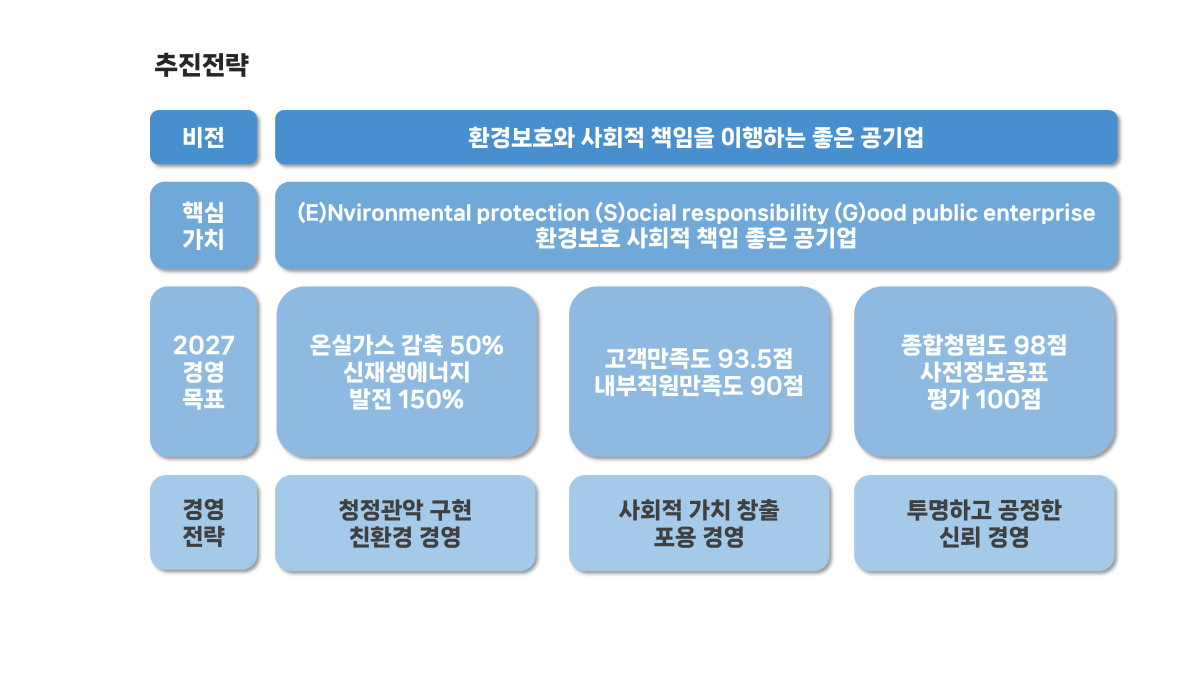 추진전략

비전

환경보호와 사회적 책임을 이행하는 좋은 공기업

핵심 가치

(E)Nvironmental protection (S)ocial responsibility (G)ood public enterprise
환경보호 사회적 책임 좋은 공기업

2027 경영 목표

온실가스 감축 50%
신재생에너지 발전 150%

고객만족도 93.5점
내부직원만족도 90점

종합청렴도 98점
사전정보공표 평가 100점

경영 전략

청정관악 구현
친환경 경영

사회적 가치 창출
포용 경영

투명하고 공정한
신뢰 경영